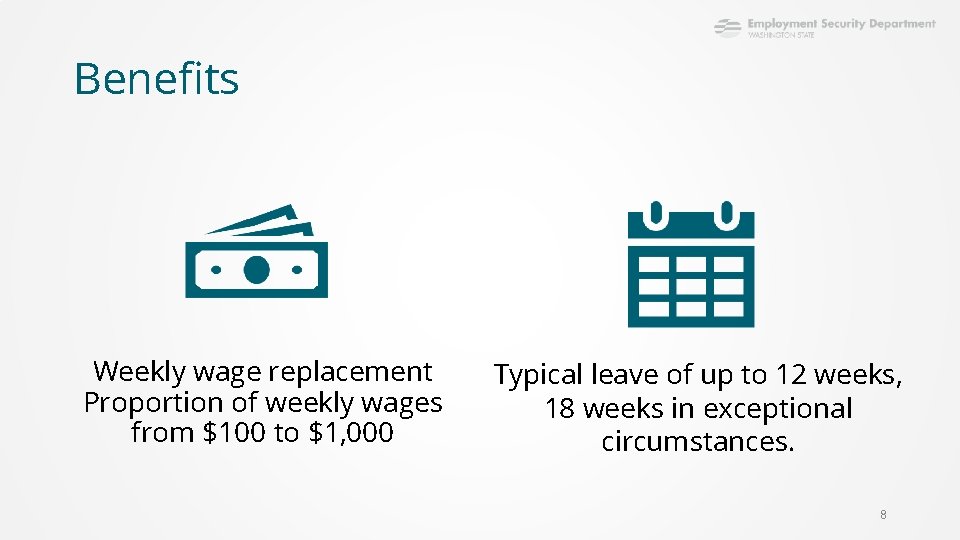 Employment Security Department
WASHINGTON STATE

Benefits

Weekly wage replacement
Proportion of weekly wages from \$100 to \$1,000

Typical leave of up to 12 weeks, 18 weeks in exceptional circumstances.

8